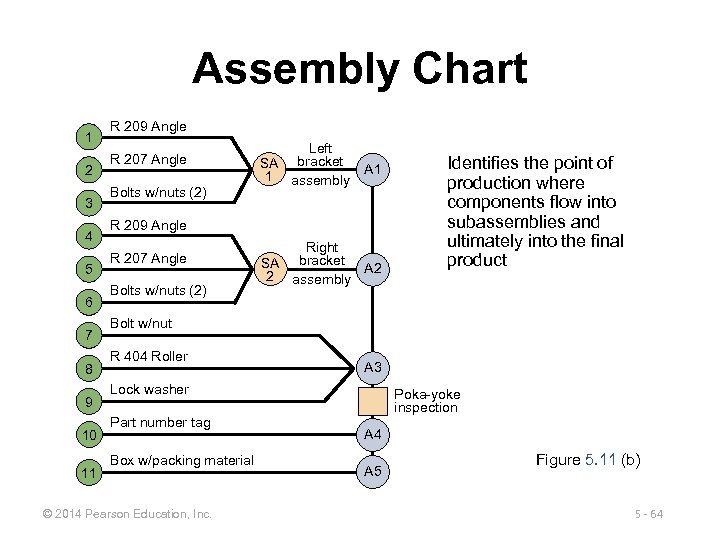 Assembly Chart

1 R 209 Angle
2 R 207 Angle
3 Bolts w/nuts (2)
SA 1
Left bracket assembly
A1
4 R 209 Angle
5 R 207 Angle
6 Bolts w/nuts (2)
SA 2
Right bracket assembly
A2
7 Bolt w/nut
8 R 404 Roller
9 Lock washer
A3
Poka-yoke inspection
10 Part number tag
A4
11 Box w/packing material
A5

Identifies the point of production where components flow into subassemblies and ultimately into the final product

Figure 5.11 (b)

© 2014 Pearson Education, Inc.

5 - 64